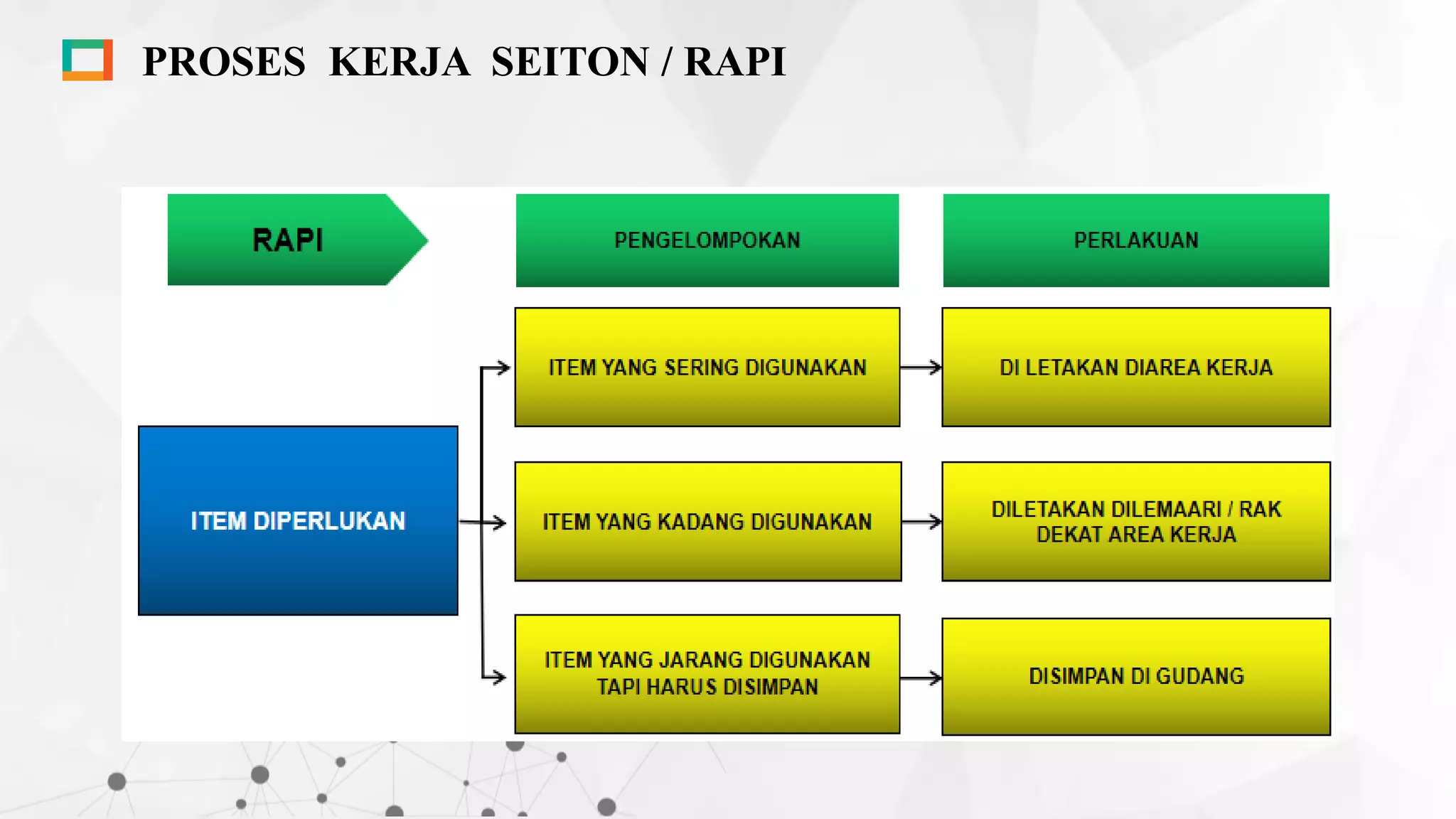 PROSES KERJA SEITON / RAPI

RAPI

PENGELOMPOKAN

PERLAKUAN

ITEM DIPERLUKAN

ITEM YANG SERING DIGUNAKAN

DI LETAKAN DIAREA KERJA

ITEM YANG KADANG DIGUNAKAN

DILETAKAN DILEMAARI / RAK DEKAT AREA KERJA

ITEM YANG JARANG DIGUNAKAN TAPI HARUS DISIMPAN

DISIMPAN DI GUDANG